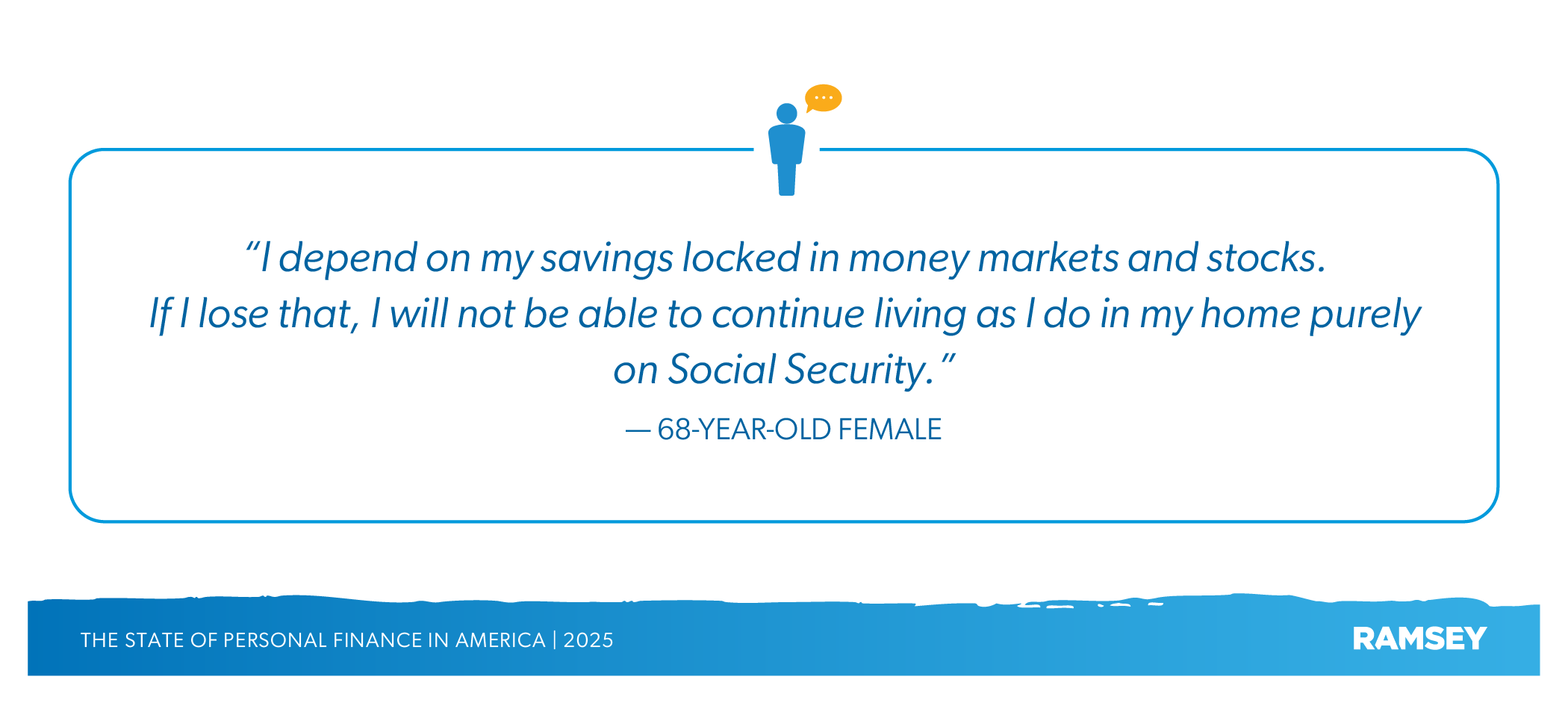 “I depend on my savings locked in money markets and stocks. If I lose that, I will not be able to continue living as I do in my home purely on Social Security.”

— 68-YEAR-OLD FEMALE

THE STATE OF PERSONAL FINANCE IN AMERICA | 2025

RAMSEY